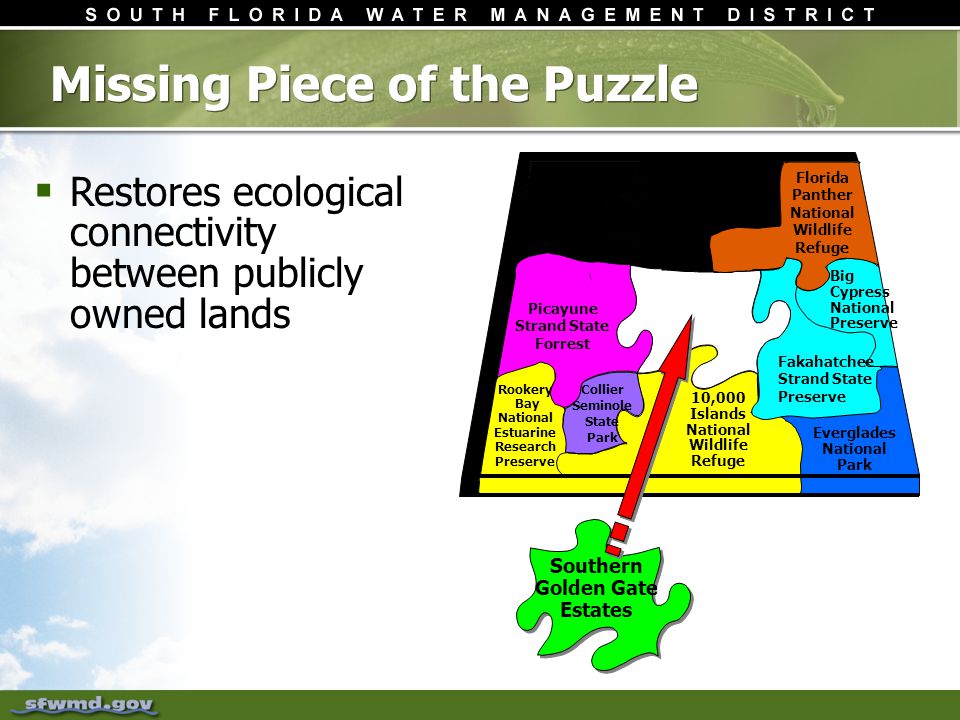 SOUTH FLORIDA WATER MANAGEMENT DISTRICT

Missing Piece of the Puzzle

▪ Restores ecological connectivity between publicly owned lands

Florida Panther National Wildlife Refuge

Big Cypress National Preserve

Picayune Strand State Forrest

Fakahatchee Strand State Preserve

Rookery Bay National Estuarine Research Preserve

Collier Seminole State Park

10,000 Islands National Wildlife Refuge

Everglades National Park

Southern Golden Gate Estates

sfwmd.gov